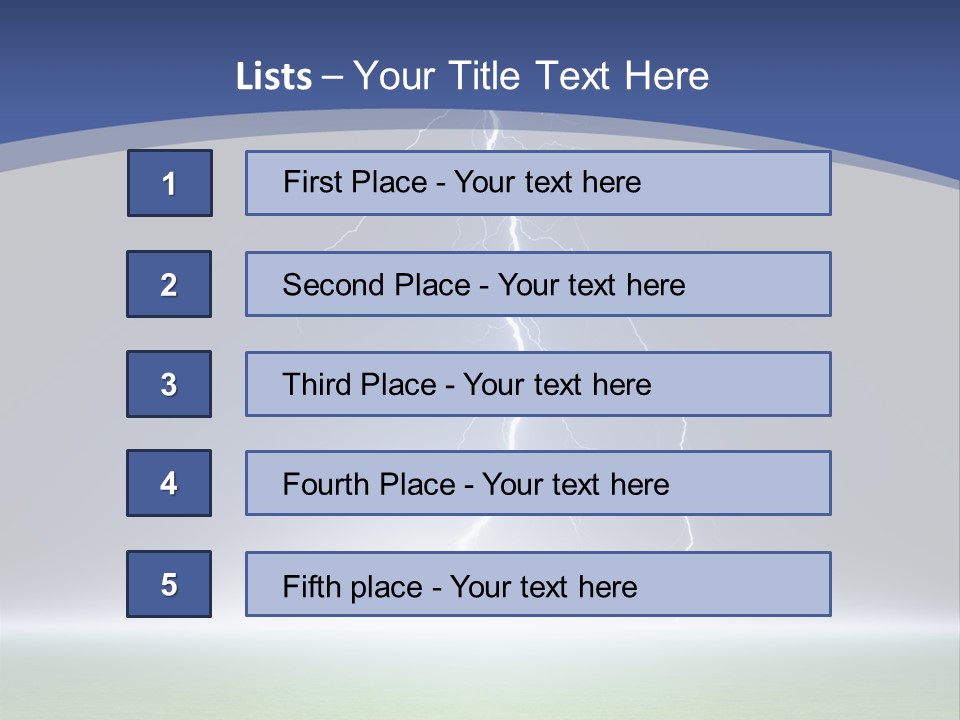 Lists – Your Title Text Here

1

First Place - Your text here

2

Second Place - Your text here

3

Third Place - Your text here

4

Fourth Place - Your text here

5

Fifth place - Your text here